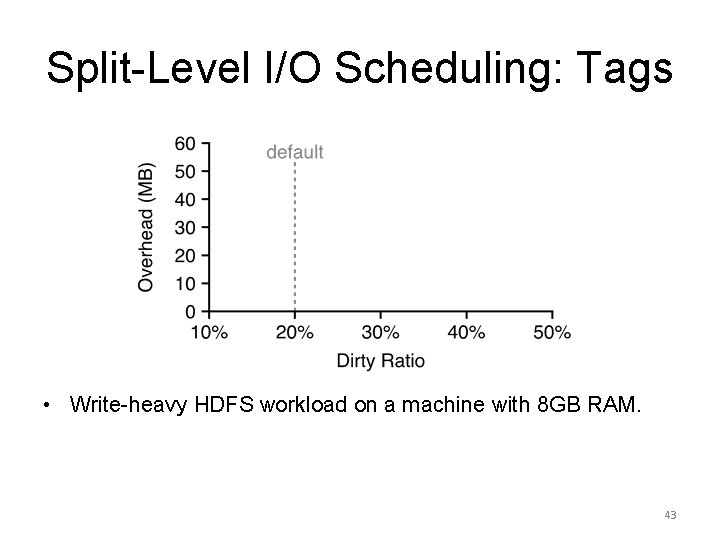 Split-Level I/O Scheduling: Tags

Overhead (MB)
60
50
40
30
20
10
0
default
10%
20%
30%
40%
50%
Dirty Ratio

• Write-heavy HDFS workload on a machine with 8GB RAM.

43